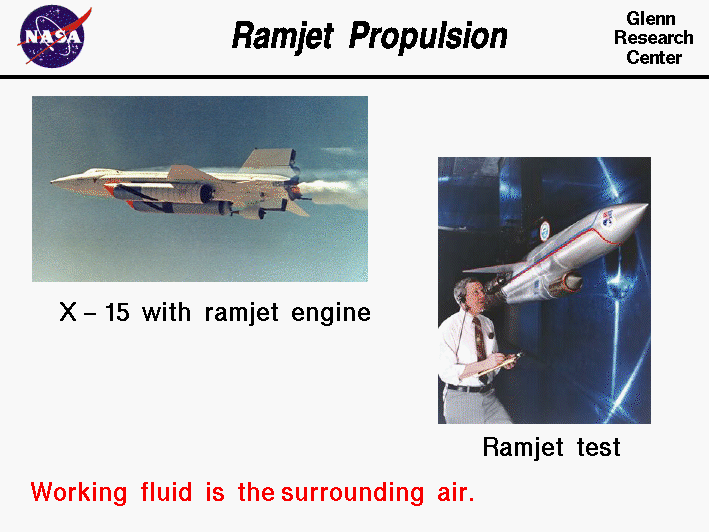 NASA

Ramjet Propulsion

Glenn Research Center

X – 15 with ramjet engine

Ramjet test

Working fluid is the surrounding air.